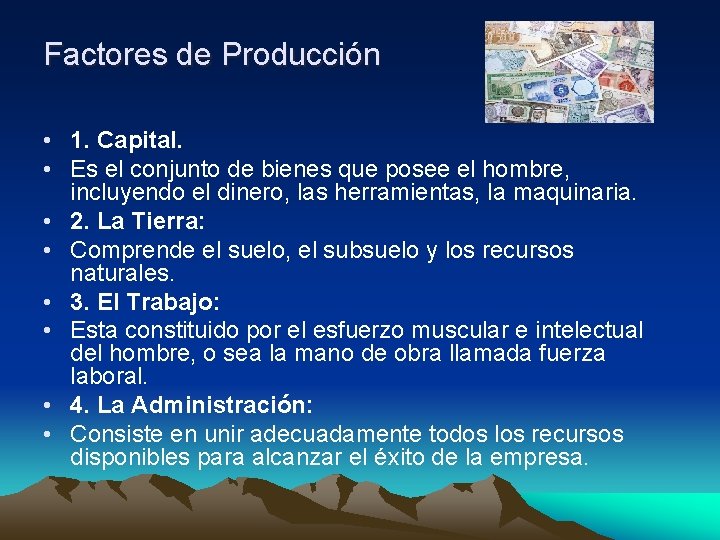 Factores de Producción

• 1. Capital.
• Es el conjunto de bienes que posee el hombre, incluyendo el dinero, las herramientas, la maquinaria.
• 2. La Tierra:
• Comprende el suelo, el subsuelo y los recursos naturales.
• 3. El Trabajo:
• Esta constituido por el esfuerzo muscular e intelectual del hombre, o sea la mano de obra llamada fuerza laboral.
• 4. La Administración:
• Consiste en unir adecuadamente todos los recursos disponibles para alcanzar el éxito de la empresa.